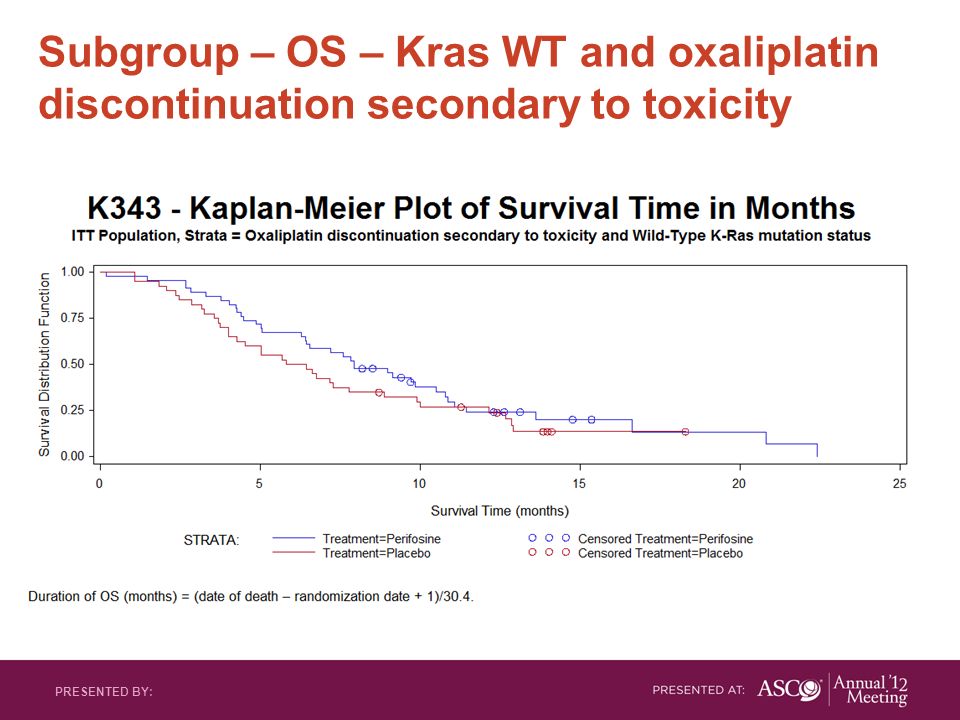 Subgroup – OS – Kras WT and oxaliplatin discontinuation secondary to toxicity

K343 - Kaplan-Meier Plot of Survival Time in Months
ITT Population, Strata = Oxaliplatin discontinuation secondary to toxicity and Wild-Type K-Ras mutation status

Survival Distribution Function

1.00
0.75
0.50
0.25
0.00

0 5 10 15 20 25

Survival Time (months)

STRATA: Treatment=Perifosine
Treatment=Placebo
Censored Treatment=Perifosine
Censored Treatment=Placebo

Duration of OS (months) = (date of death – randomization date + 1)/30.4.

PRESENTED BY:

PRESENTED AT: ASCO Annual '12 Meeting